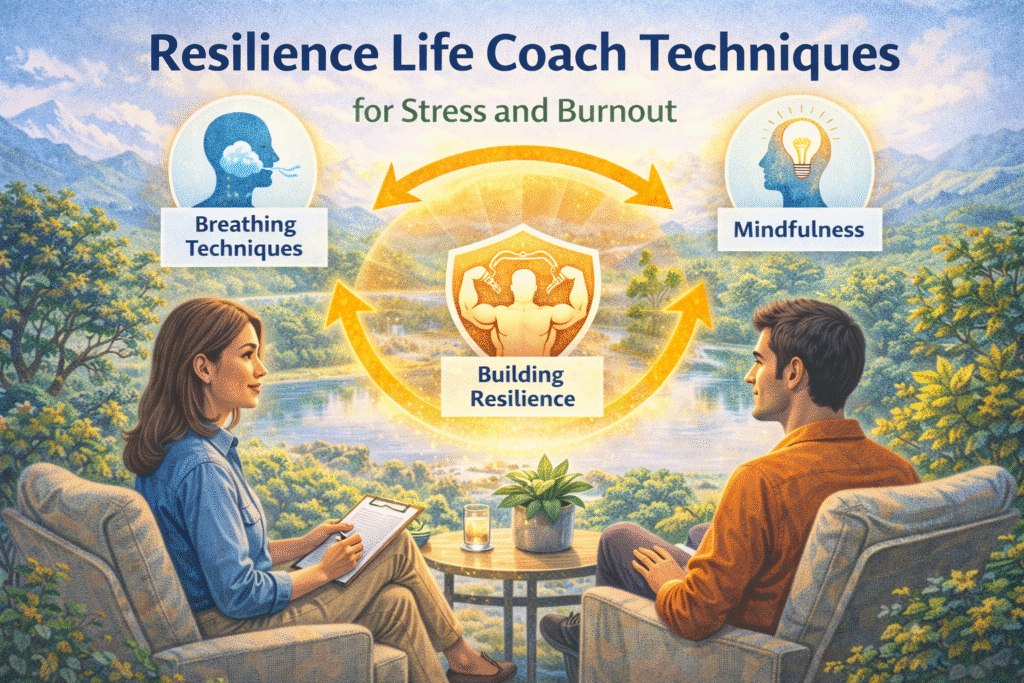 Resilience Life Coach Techniques

for Stress and Burnout

Breathing Techniques

Mindfulness

Building Resilience